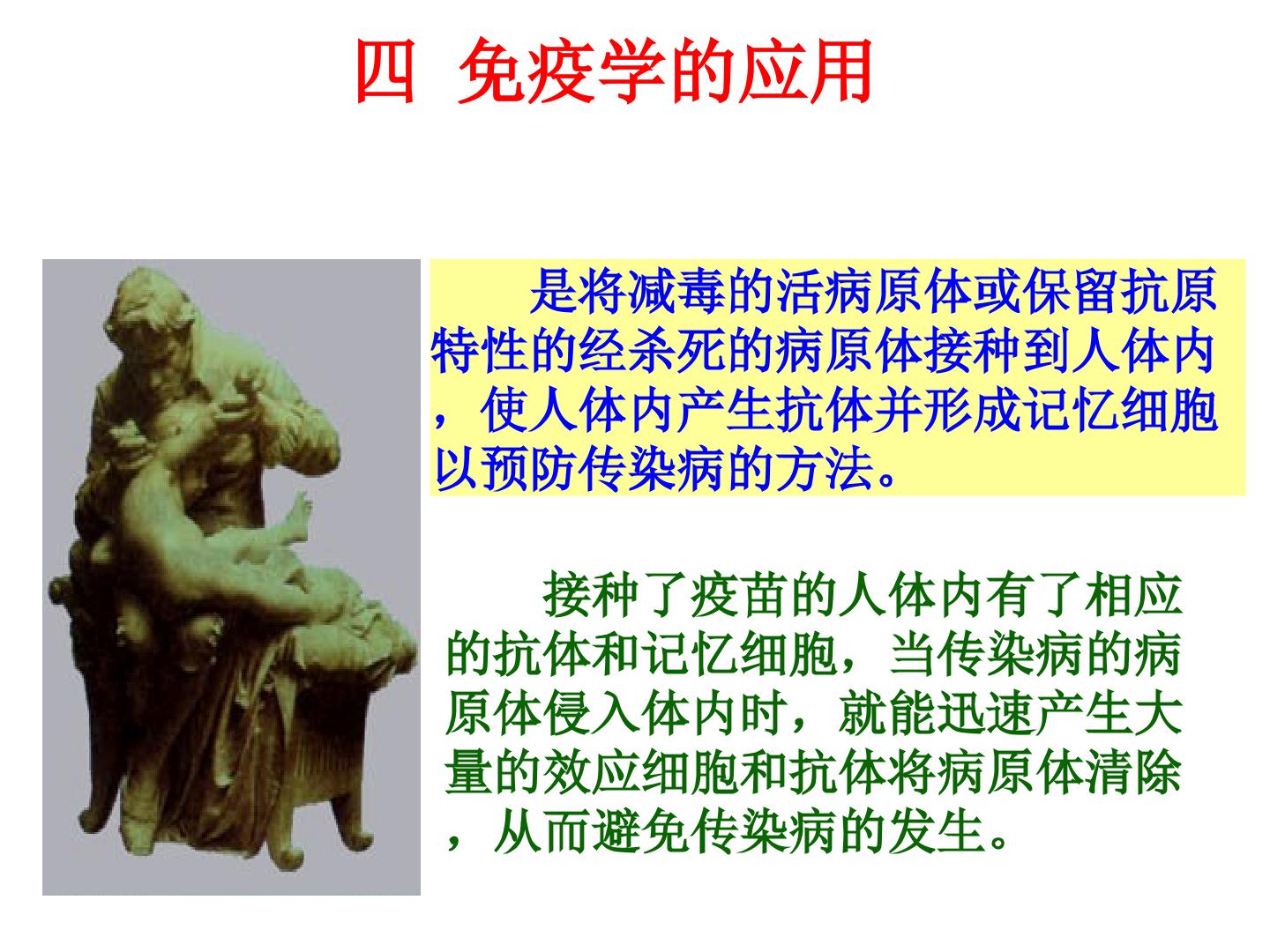 四 免疫学的应用

是将减毒的活病原体或保留抗原特性的经杀死的病原体接种到人体内，使人体内产生抗体并形成记忆细胞以预防传染病的方法。

接种了疫苗的人体内有了相应的抗体和记忆细胞，当传染病的病原体侵入体内时，就能迅速产生大量的效应细胞和抗体将病原体清除，从而避免传染病的发生。